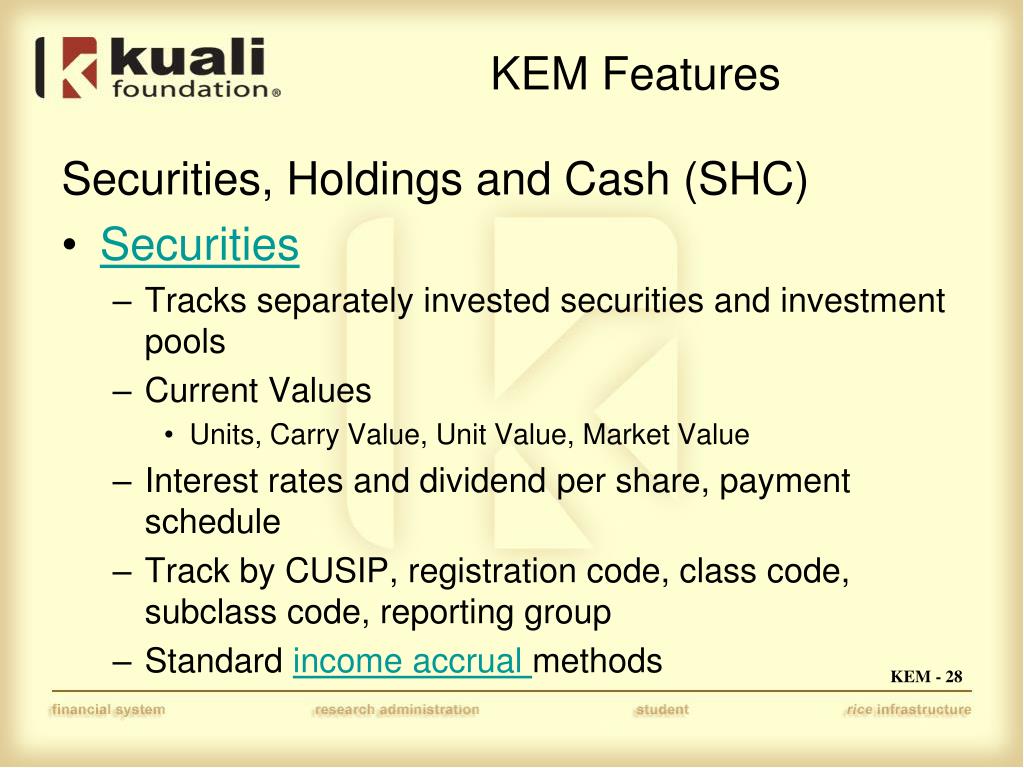 kuali foundation®

KEM Features

Securities, Holdings and Cash (SHC)

• Securities
– Tracks separately invested securities and investment pools
– Current Values
• Units, Carry Value, Unit Value, Market Value
– Interest rates and dividend per share, payment schedule
– Track by CUSIP, registration code, class code, subclass code, reporting group
– Standard income accrual methods

KEM - 28

financial system research administration student rice infrastructure